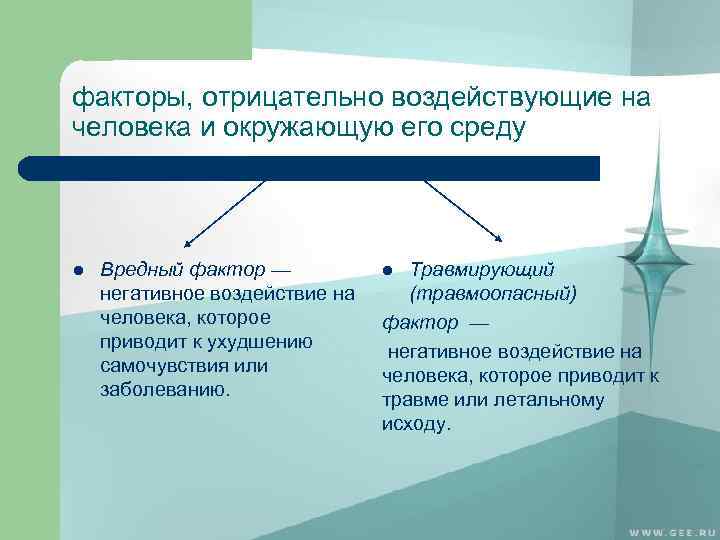 факторы, отрицательно воздействующие на человека и окружающую его среду

Вредный фактор — негативное воздействие на человека, которое приводит к ухудшению самочувствия или заболеванию.

Травмирующий (травмоопасный) фактор — негативное воздействие на человека, которое приводит к травме или летальному исходу.

WWW.GEE.RU